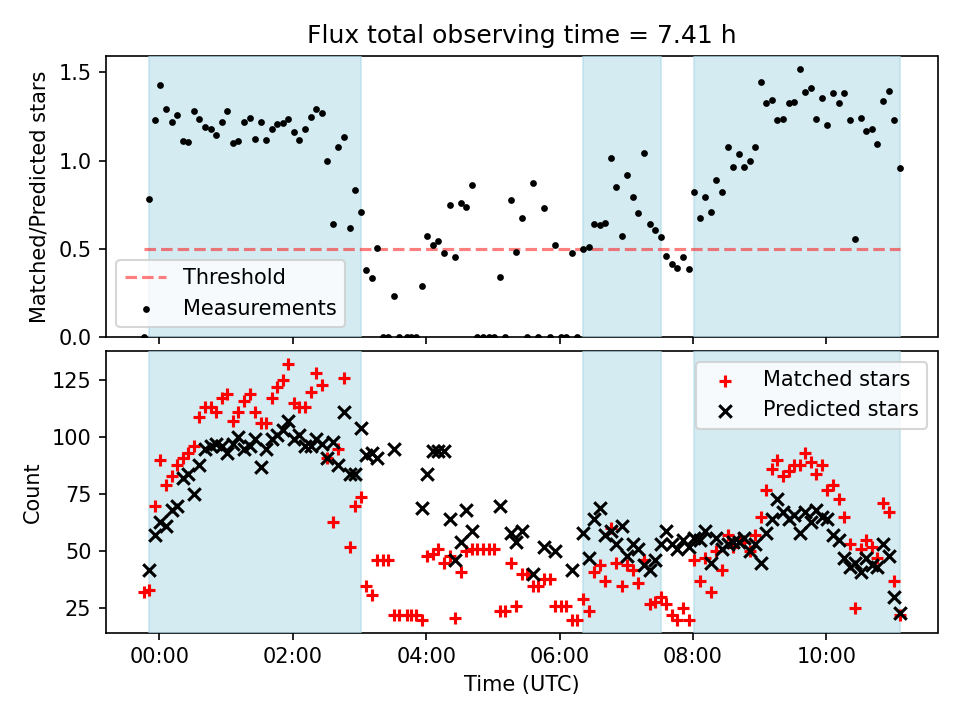 Flux total observing time = 7.41 h

Matched/Predicted stars

1.5
1.0
0.5
0.0

Threshold
Measurements

Count

125
100
75
50
25

Matched stars
Predicted stars

00:00 02:00 04:00 06:00 08:00 10:00

Time (UTC)